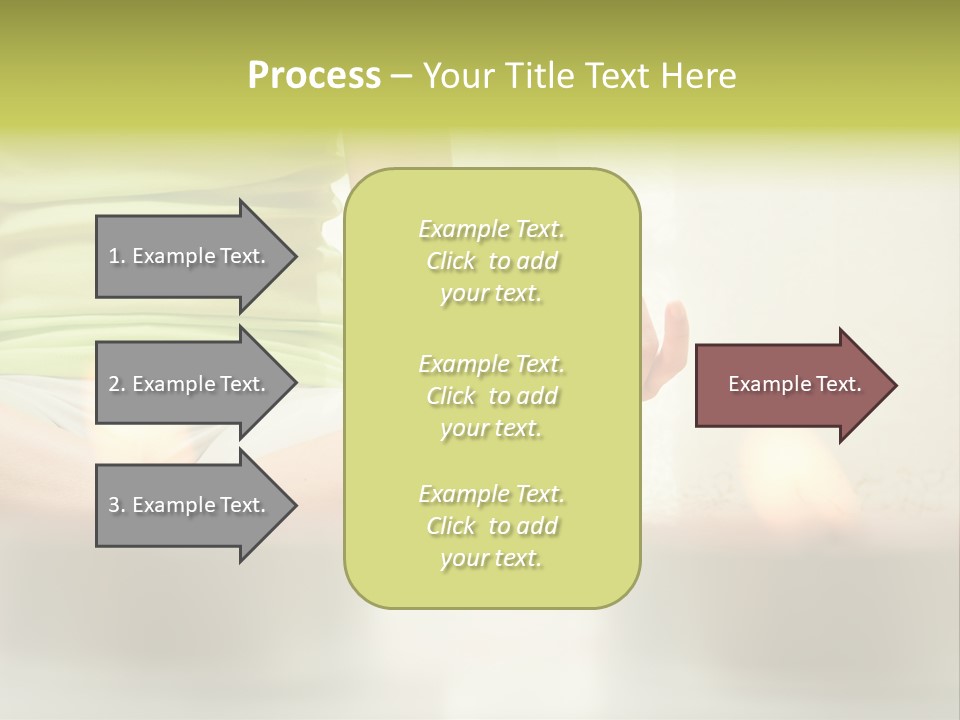 Process – Your Title Text Here

1. Example Text.

2. Example Text.

3. Example Text.

Example Text. Click to add your text.

Example Text. Click to add your text.

Example Text. Click to add your text.

Example Text.